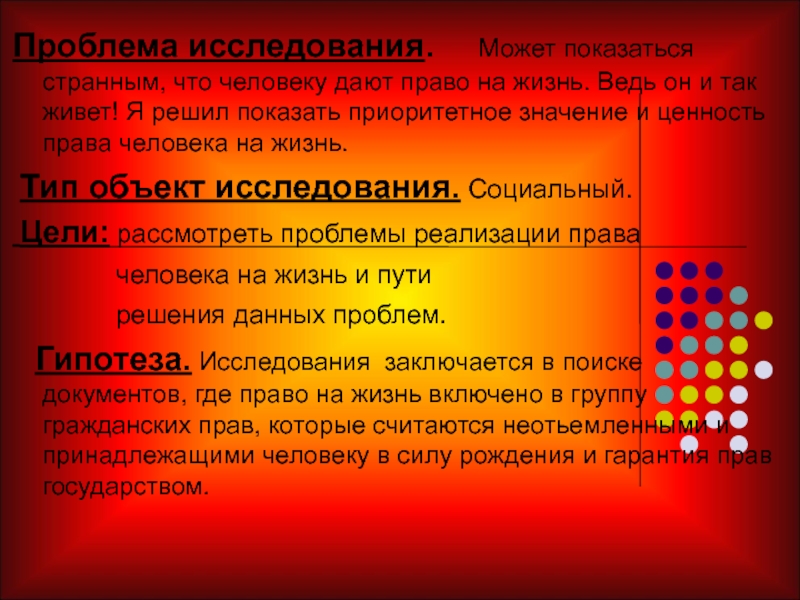 Проблема исследования. Может показаться странным, что человеку дают право на жизнь. Ведь он и так живет! Я решил показать приоритетное значение и ценность права человека на жизнь.

Тип объект исследования. Социальный.

Цели: рассмотреть проблемы реализации права человека на жизнь и пути решения данных проблем.

Гипотеза. Исследования заключается в поиске документов, где право на жизнь включено в группу гражданских прав, которые считаются неотьемленными и принадлежащими человеку в силу рождения и гарантия прав государством.